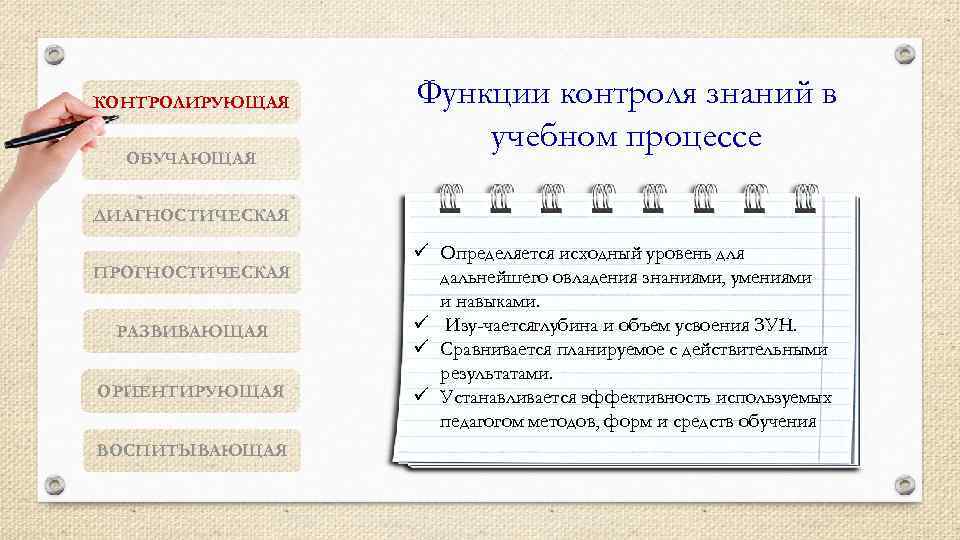 КОНТРОЛИРУЮЩАЯ

ОБУЧАЮЩАЯ

ДИАГНОСТИЧЕСКАЯ

ПРОГНОСТИЧЕСКАЯ

РАЗВИВАЮЩАЯ

ОРИЕНТИРУЮЩАЯ

ВОСПИТЫВАЮЩАЯ

Функции контроля знаний в учебном процессе

✓ Определяется исходный уровень для дальнейшего овладения знаниями, умениями и навыками.
✓ Изу-чаетсяглубина и объем усвоения ЗУН.
✓ Сравнивается планируемое с действительными результатами.
✓ Устанавливается эффективность используемых педагогом методов, форм и средств обучения